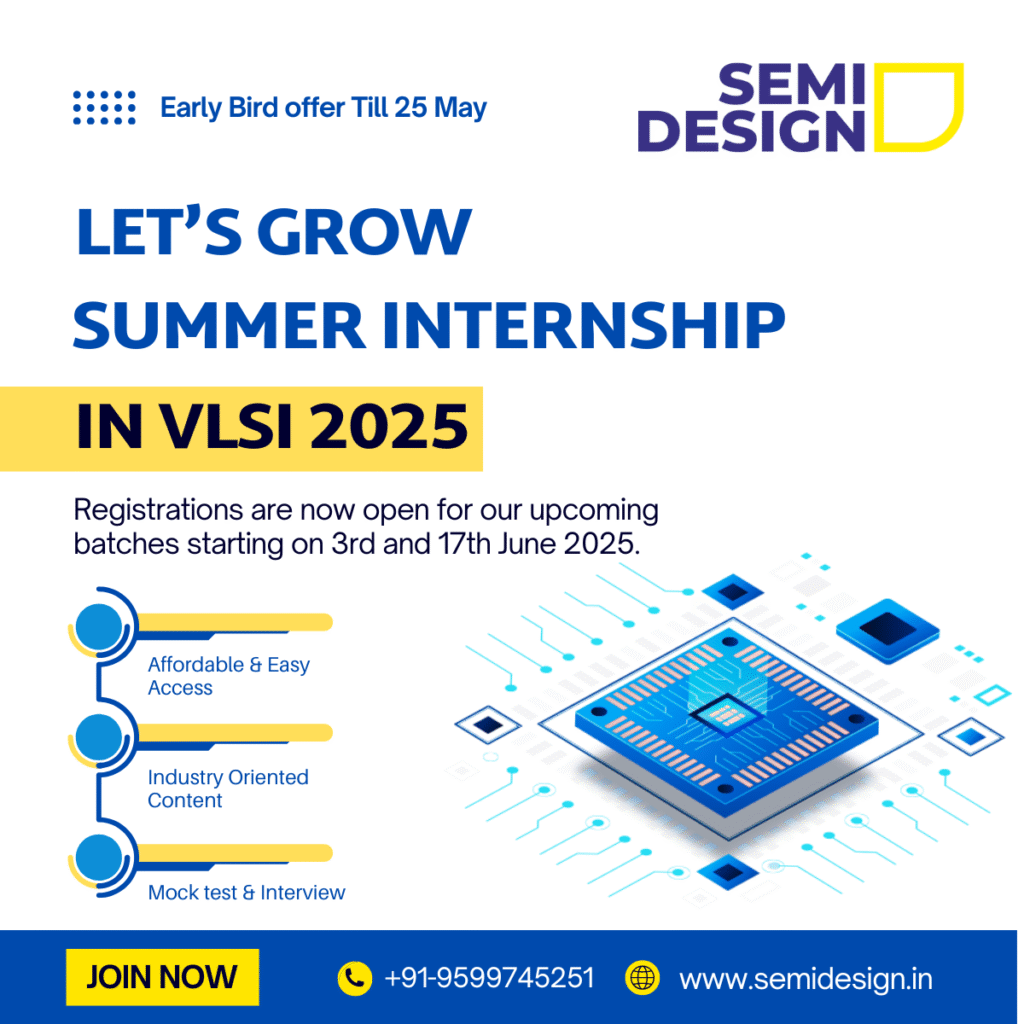 Early Bird offer Till 25 May

SEMI DESIGN

LET'S GROW SUMMER INTERNSHIP IN VLSI 2025

Registrations are now open for our upcoming batches starting on 3rd and 17th June 2025.

Affordable & Easy Access

Industry Oriented Content

Mock test & Interview

JOIN NOW

+91-9599745251

www.semidesign.in